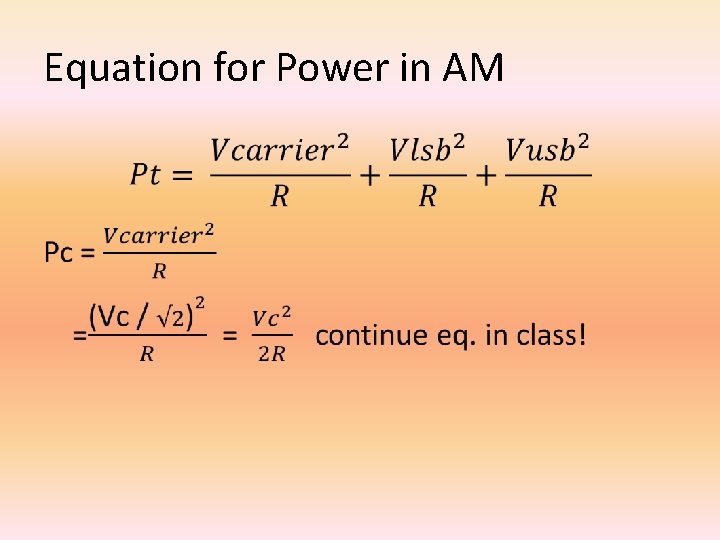 Equation for Power in AM

$Pt = \frac{Vcarrier^2}{R} + \frac{Vlsb^2}{R} + \frac{Vusb^2}{R}$

Pc = $\frac{Vcarrier^2}{R}$

$= \frac{(Vc / \sqrt{2})^2}{R} = \frac{Vc^2}{2R}$ continue eq. in class!